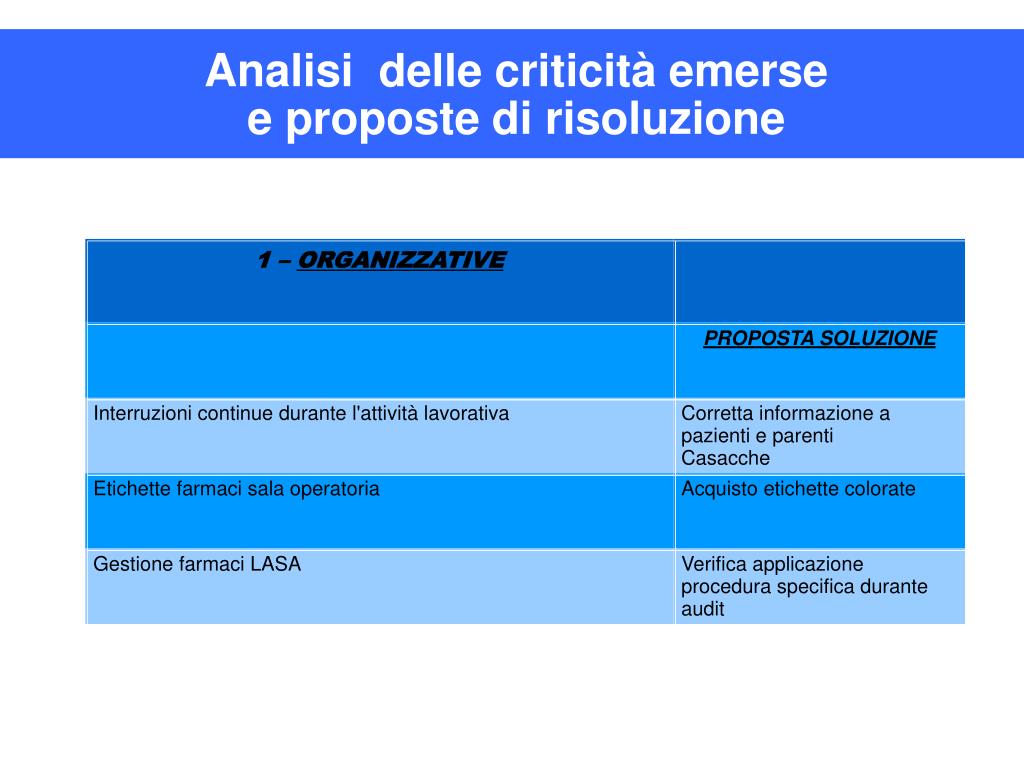 Analisi delle criticità emerse
e proposte di risoluzione

| 1 – ORGANIZZATIVE | |
|---|---|
| | PROPOSTA SOLUZIONE |
| Interruzioni continue durante l'attività lavorativa | Corretta informazione a pazienti e parenti Casacche |
| Etichette farmaci sala operatoria | Acquisto etichette colorate |
| Gestione farmaci LASA | Verifica applicazione procedura specifica durante audit |